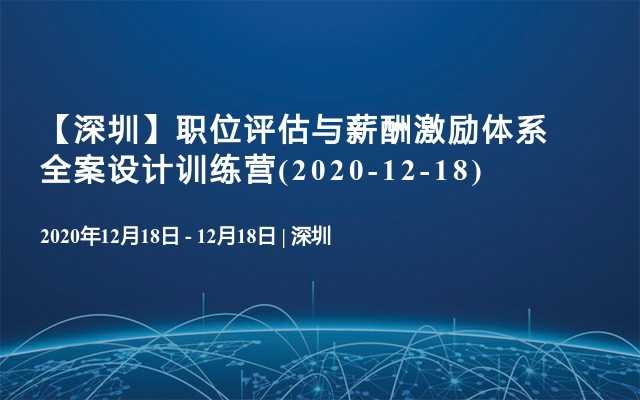 【深圳】职位评估与薪酬激励体系全案设计训练营(2020-12-18)

2020年12月18日 - 12月18日 | 深圳